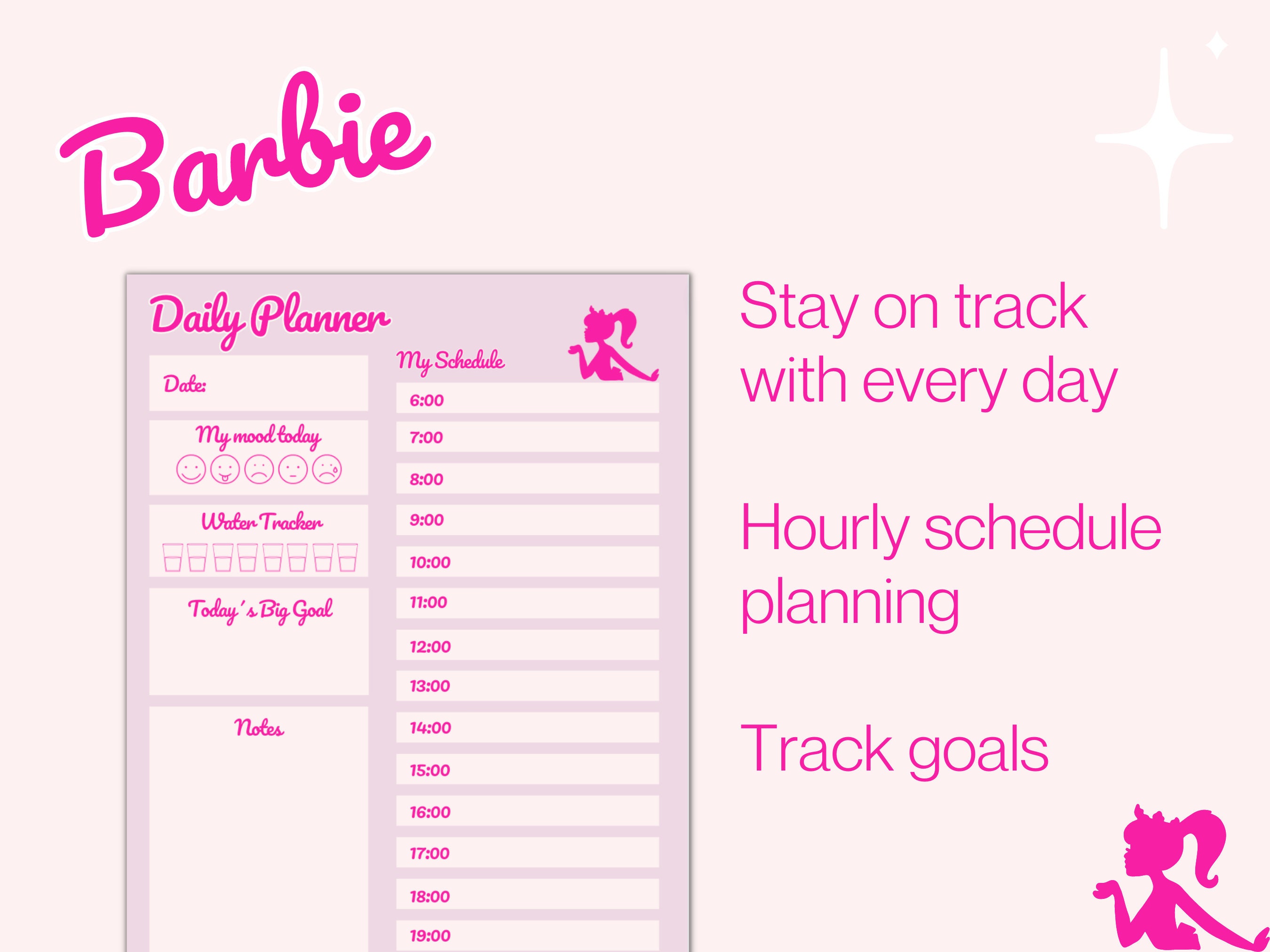 Barbie

Daily Planner

Date:

My mood today

Water Tracker

Today's Big Goal

Notes

My Schedule

6:00

7:00

8:00

9:00

10:00

11:00

12:00

13:00

14:00

15:00

16:00

17:00

18:00

19:00

Stay on track with every day

Hourly schedule planning

Track goals